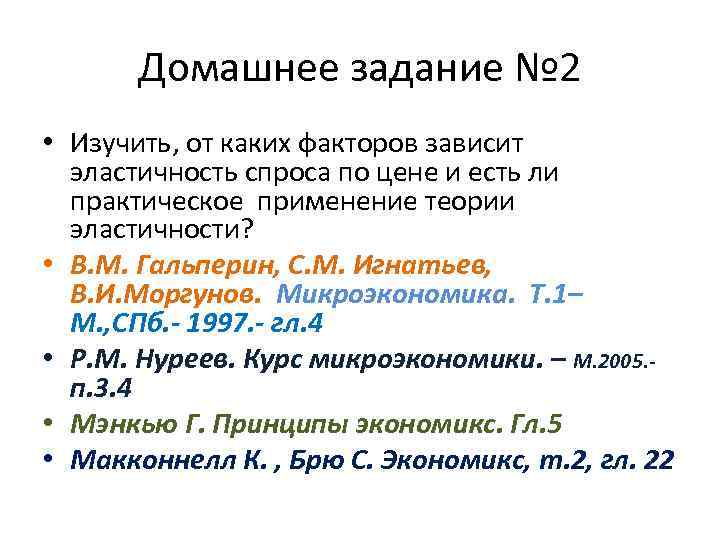 Домашнее задание №2

• Изучить, от каких факторов зависит эластичность спроса по цене и есть ли практическое применение теории эластичности?

• В.М. Гальперин, С.М. Игнатьев, В.И.Моргунов. Микроэкономика. Т.1– М.,СПб.- 1997.- гл.4

• Р.М. Нуреев. Курс микроэкономики. – М.2005.- п.3.4

• Мэнкью Г. Принципы экономикс. Гл.5

• Макконнелл К. , Брю С. Экономикс, т.2, гл. 22